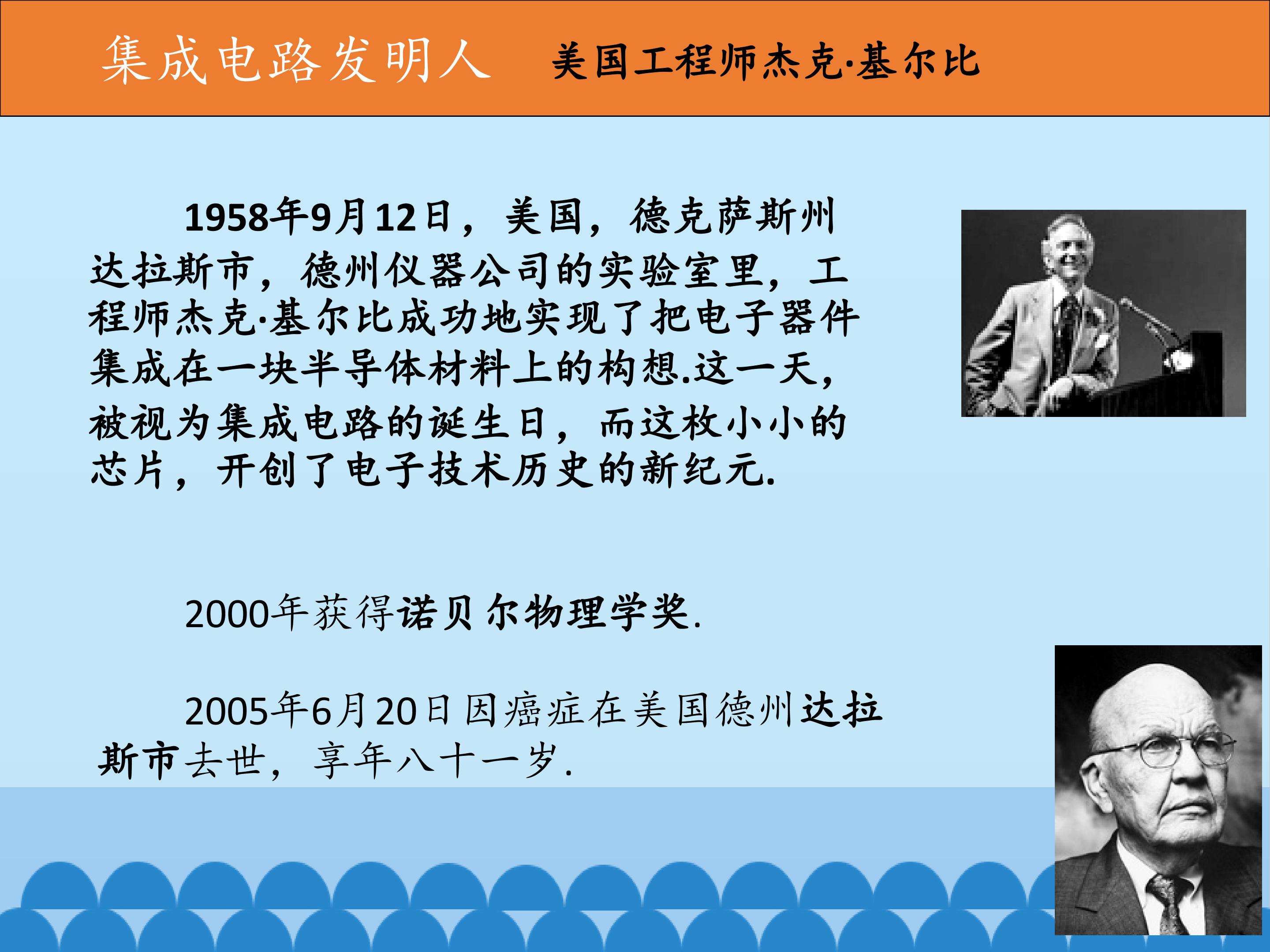 集成电路发明人　美国工程师杰克·基尔比

1958年9月12日，美国，德克萨斯州达拉斯市，德州仪器公司的实验室里，工程师杰克·基尔比成功地实现了把电子器件集成在一块半导体材料上的构想.这一天，被视为集成电路的诞生日，而这枚小小的芯片，开创了电子技术历史的新纪元.

2000年获得诺贝尔物理学奖.

2005年6月20日因癌症在美国德州达拉斯市去世，享年八十一岁.